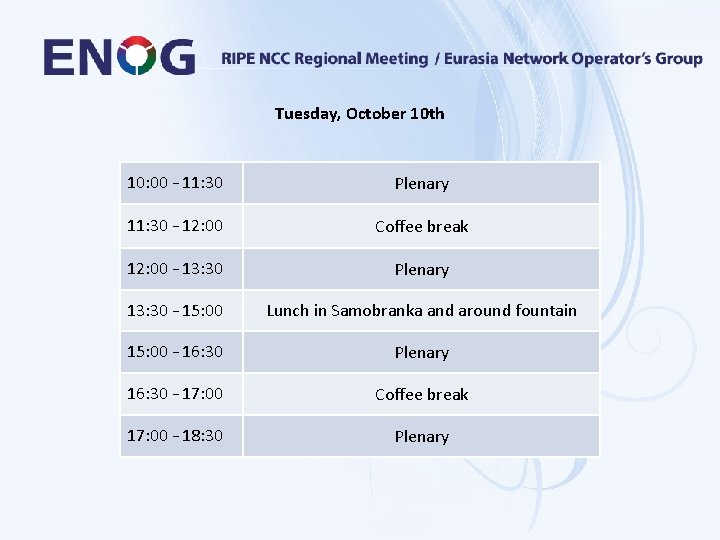 ENOG RIPE NCC Regional Meeting / Eurasia Network Operator's Group

Tuesday, October 10th

| | |
|---|---|
| 10:00 – 11:30 | Plenary |
| 11:30 – 12:00 | Coffee break |
| 12:00 – 13:30 | Plenary |
| 13:30 – 15:00 | Lunch in Samobranka and around fountain |
| 15:00 – 16:30 | Plenary |
| 16:30 – 17:00 | Coffee break |
| 17:00 – 18:30 | Plenary |